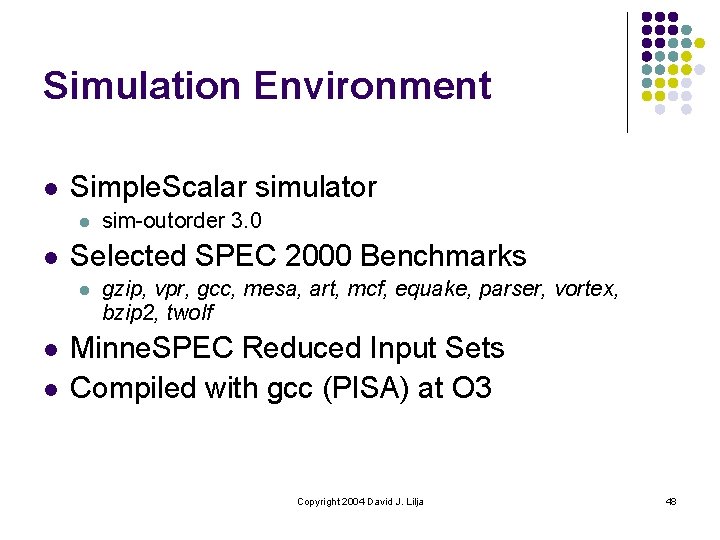 Simulation Environment

• SimpleScalar simulator
  • sim-outorder 3.0
• Selected SPEC 2000 Benchmarks
  • gzip, vpr, gcc, mesa, art, mcf, equake, parser, vortex, bzip2, twolf
• MinneSPEC Reduced Input Sets
• Compiled with gcc (PISA) at O3

Copyright 2004 David J. Lilja

48